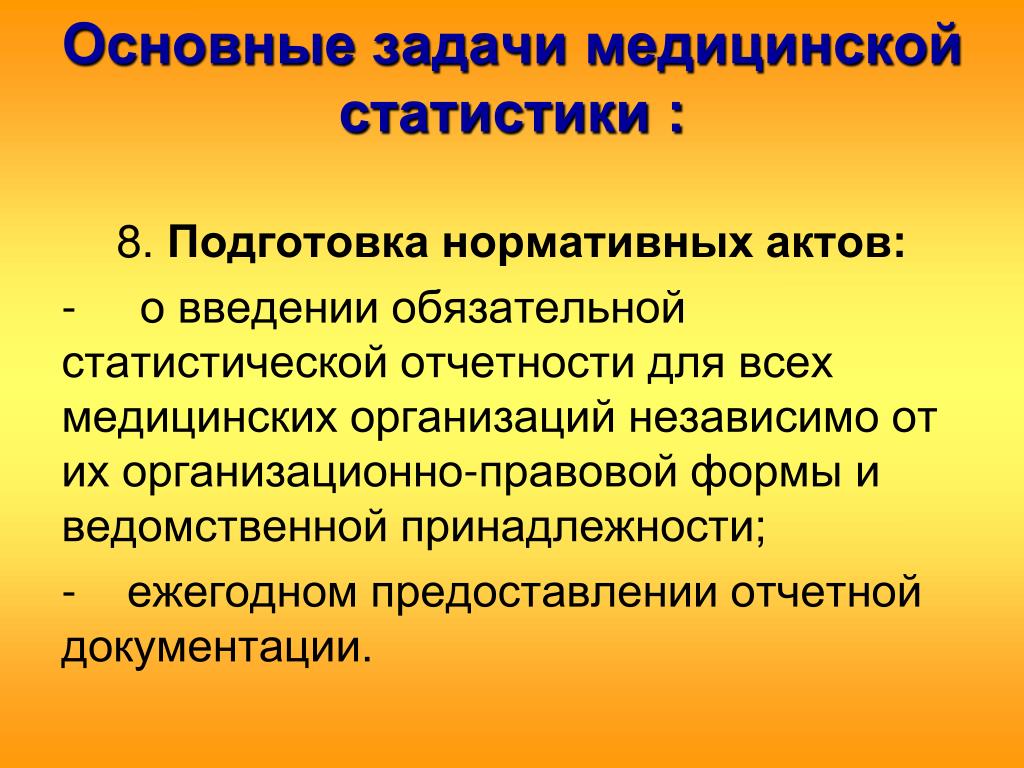 Основные задачи медицинской статистики :

8. Подготовка нормативных актов:

- о введении обязательной статистической отчетности для всех медицинских организаций независимо от их организационно-правовой формы и ведомственной принадлежности;

- ежегодном предоставлении отчетной документации.